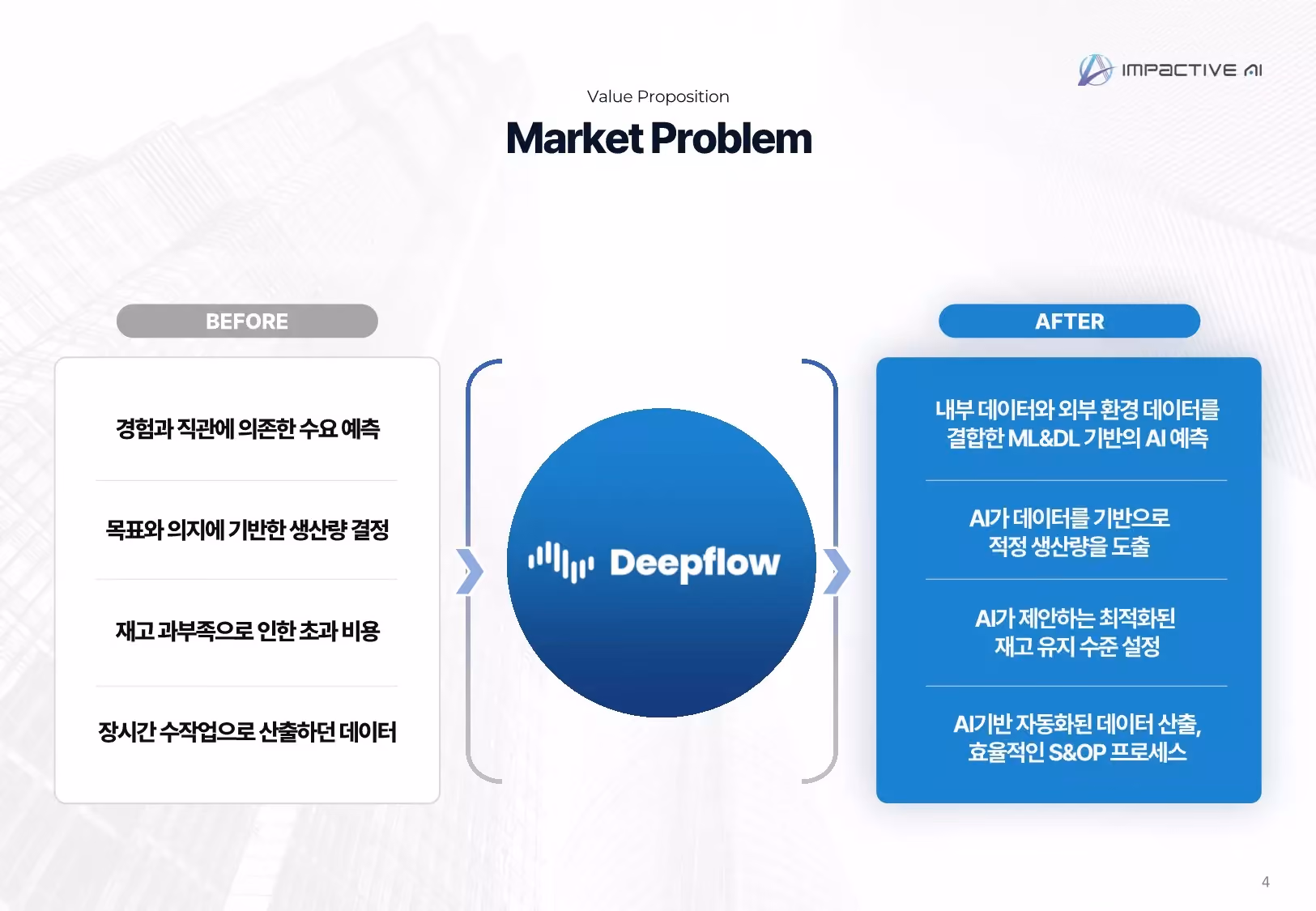 IMPACTIVE AI

Value Proposition

Market Problem

BEFORE

경험과 직관에 의존한 수요 예측

목표와 의지에 기반한 생산량 결정

재고 과부족으로 인한 초과 비용

장시간 수작업으로 산출하던 데이터

Deepflow

AFTER

내부 데이터와 외부 환경 데이터를 결합한 ML&DL 기반의 AI 예측

AI가 데이터를 기반으로 적정 생산량을 도출

AI가 제안하는 최적화된 재고 유지 수준 설정

AI기반 자동화된 데이터 산출, 효율적인 S&OP 프로세스

4